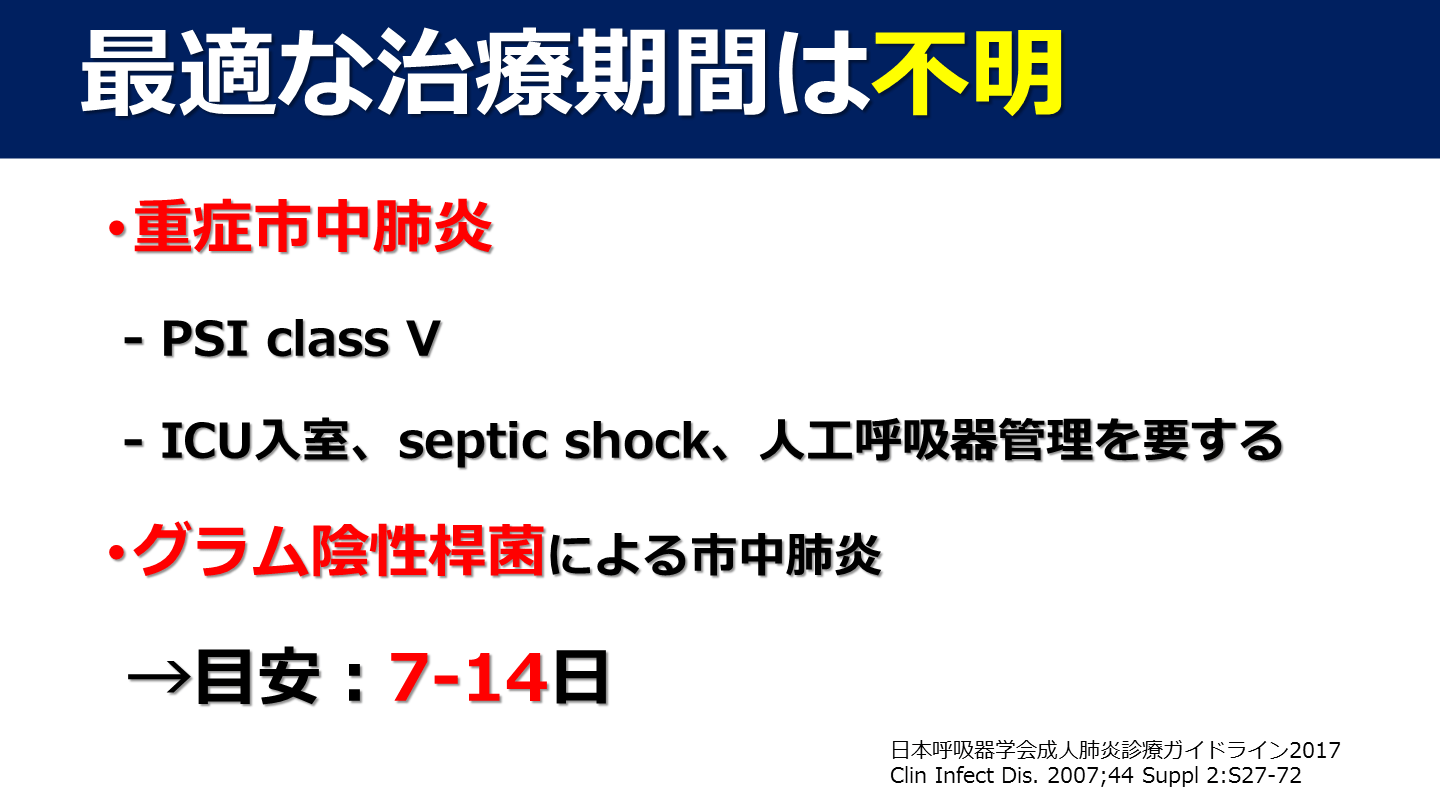 最適な治療期間は不明

・重症市中肺炎

- PSI class V

- ICU入室、septic shock、人工呼吸器管理を要する

・グラム陰性桿菌による市中肺炎

→目安：7-14日

日本呼吸器学会成人肺炎診療ガイドライン2017
Clin Infect Dis. 2007;44 Suppl 2:S27-72